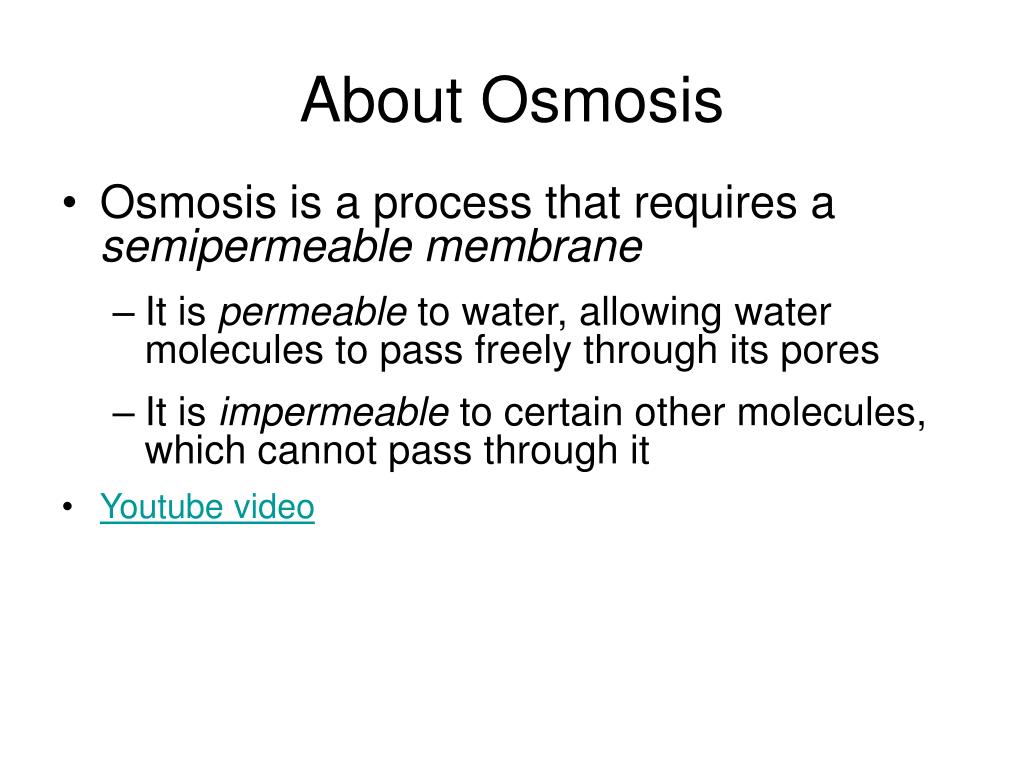 About Osmosis

• Osmosis is a process that requires a semipermeable membrane

– It is permeable to water, allowing water molecules to pass freely through its pores

– It is impermeable to certain other molecules, which cannot pass through it

• Youtube video